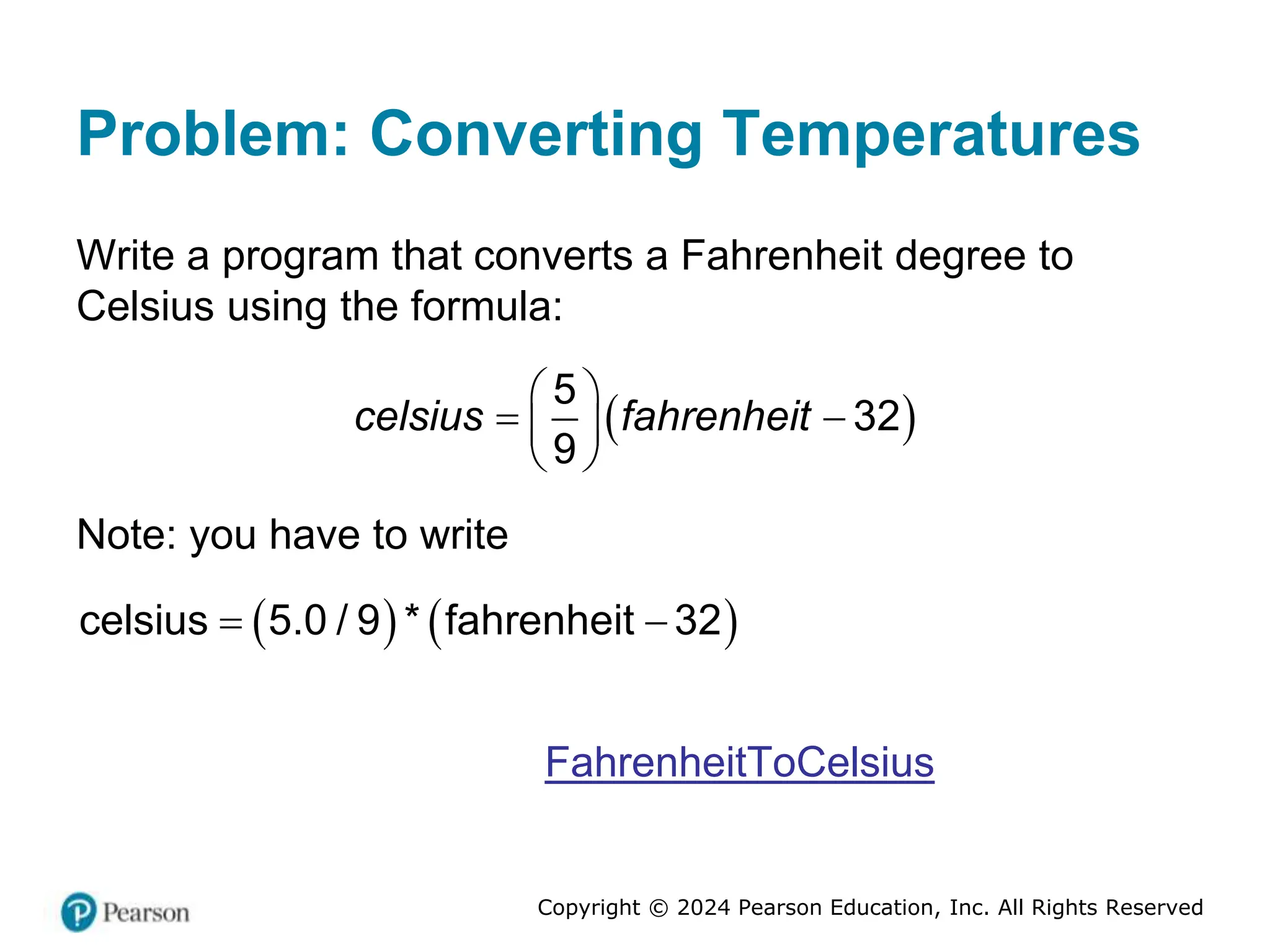 Problem: Converting Temperatures

Write a program that converts a Fahrenheit degree to Celsius using the formula:

$celsius = \left(\frac{5}{9}\right)(fahrenheit - 32)$

Note: you have to write

$\text{celsius} = (5.0 / 9) * (\text{fahrenheit} - 32)$

FahrenheitToCelsius

Pearson

Copyright © 2024 Pearson Education, Inc. All Rights Reserved